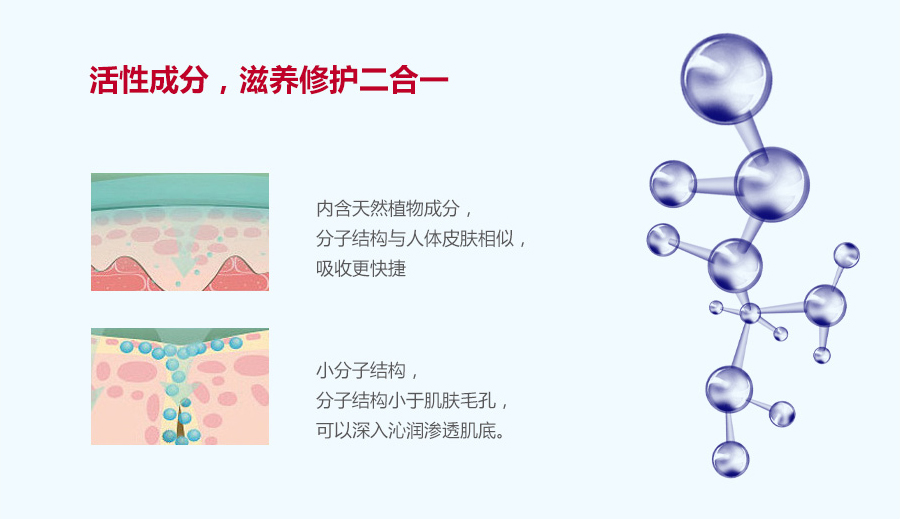 活性成分，滋养修护二合一

内含天然植物成分，
分子结构与人体皮肤相似，
吸收更快捷

小分子结构，
分子结构小于肌肤毛孔，
可以深入沁润渗透肌底。